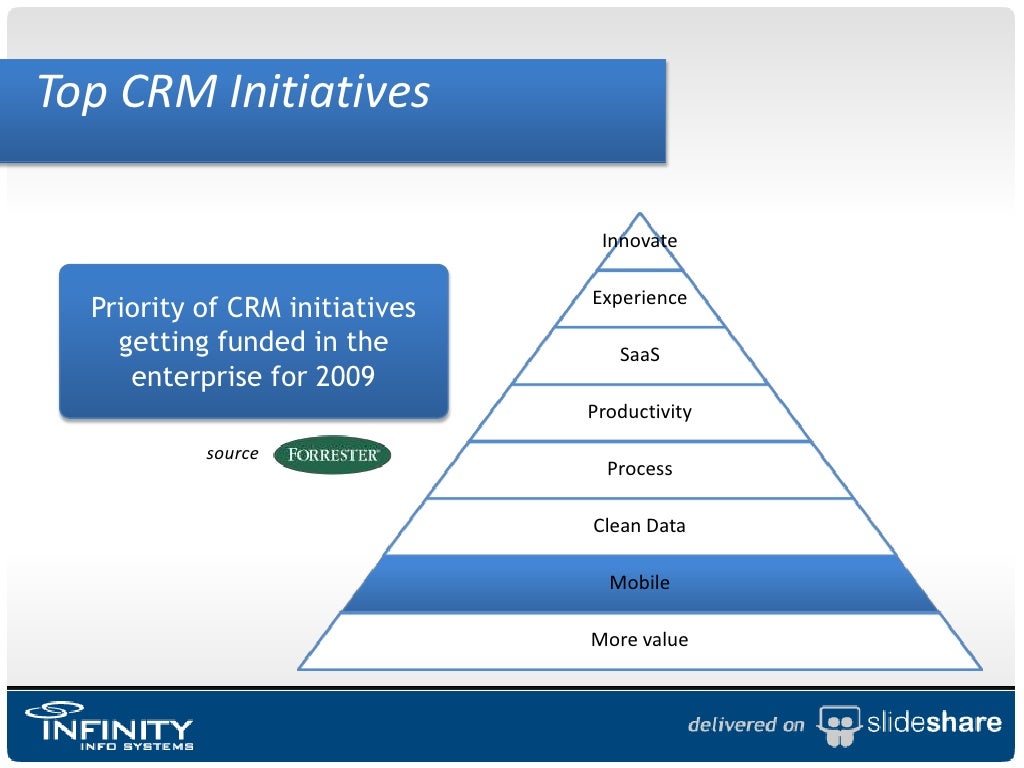 Top CRM Initiatives

Priority of CRM initiatives getting funded in the enterprise for 2009

source FORRESTER

Innovate
Experience
SaaS
Productivity
Process
Clean Data
Mobile
More value

INFINITY INFO SYSTEMS

delivered on slideshare